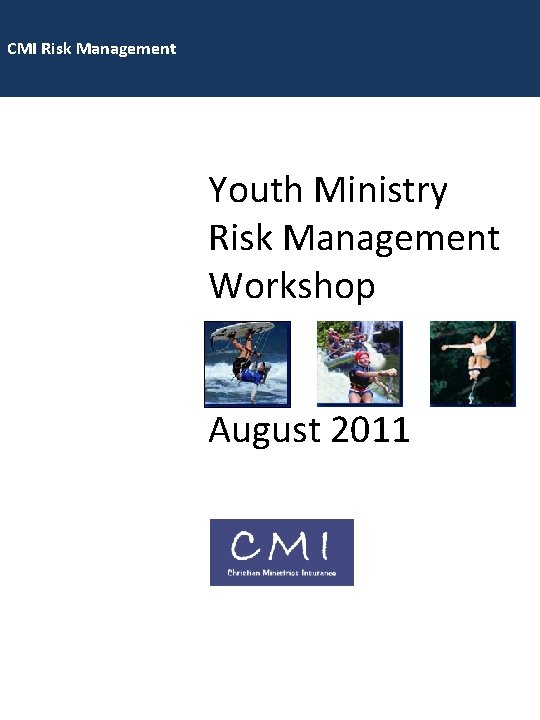 CMI Risk Management

Youth Ministry Risk Management Workshop

August 2011

CMI
Christian Ministries Insurance